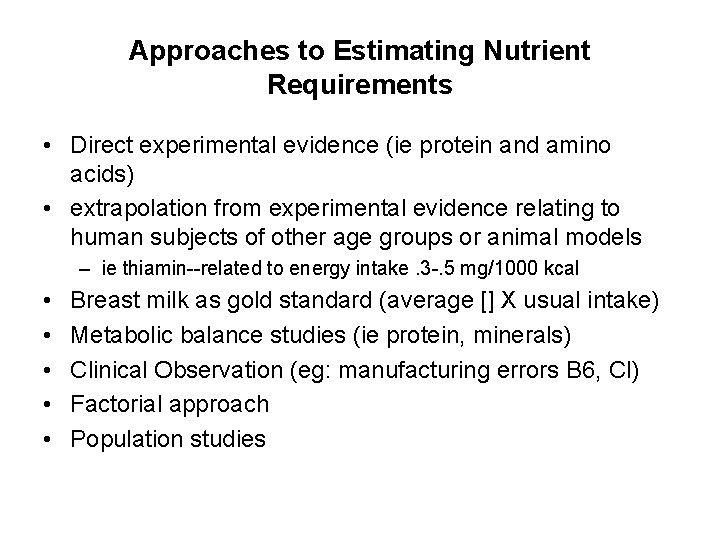 Approaches to Estimating Nutrient Requirements

• Direct experimental evidence (ie protein and amino acids)
• extrapolation from experimental evidence relating to human subjects of other age groups or animal models
– ie thiamin--related to energy intake .3-.5 mg/1000 kcal
• Breast milk as gold standard (average [] X usual intake)
• Metabolic balance studies (ie protein, minerals)
• Clinical Observation (eg: manufacturing errors B6, Cl)
• Factorial approach
• Population studies